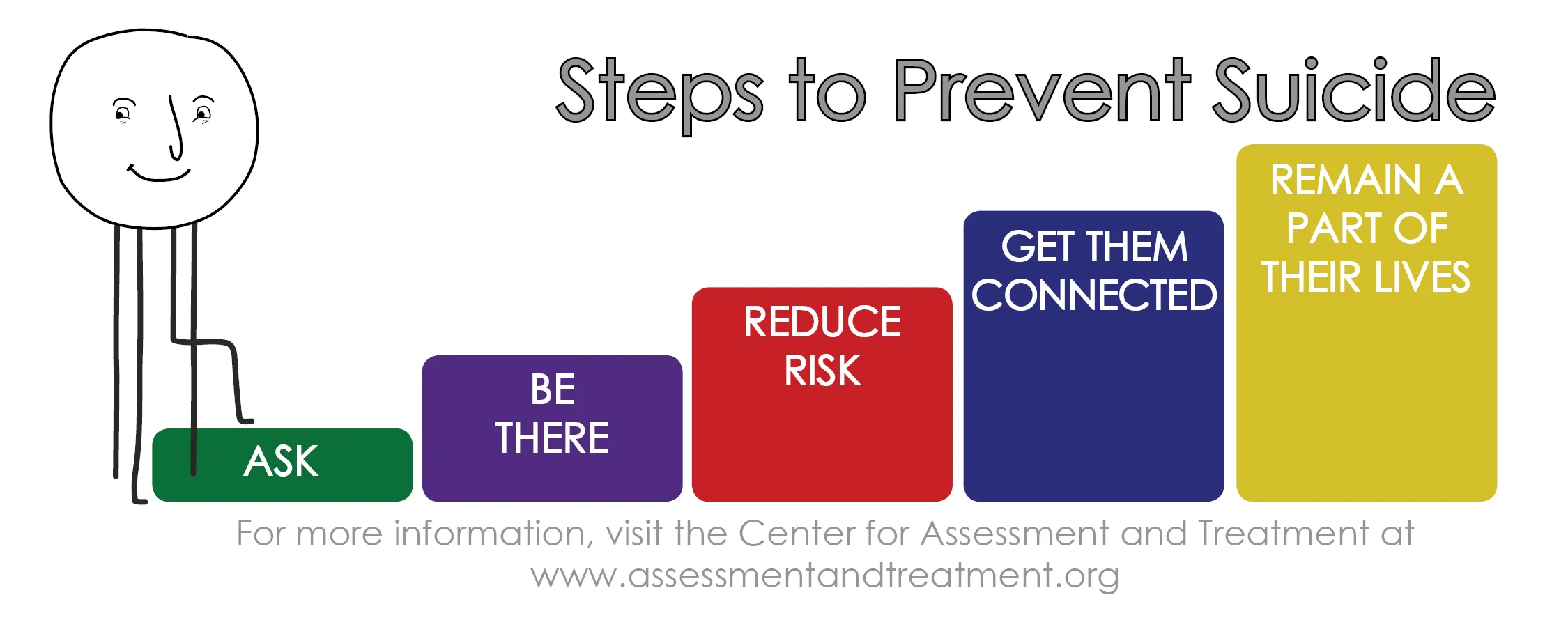 Steps to Prevent Suicide

ASK

BE THERE

REDUCE RISK

GET THEM CONNECTED

REMAIN A PART OF THEIR LIVES

For more information, visit the Center for Assessment and Treatment at www.assessmentandtreatment.org